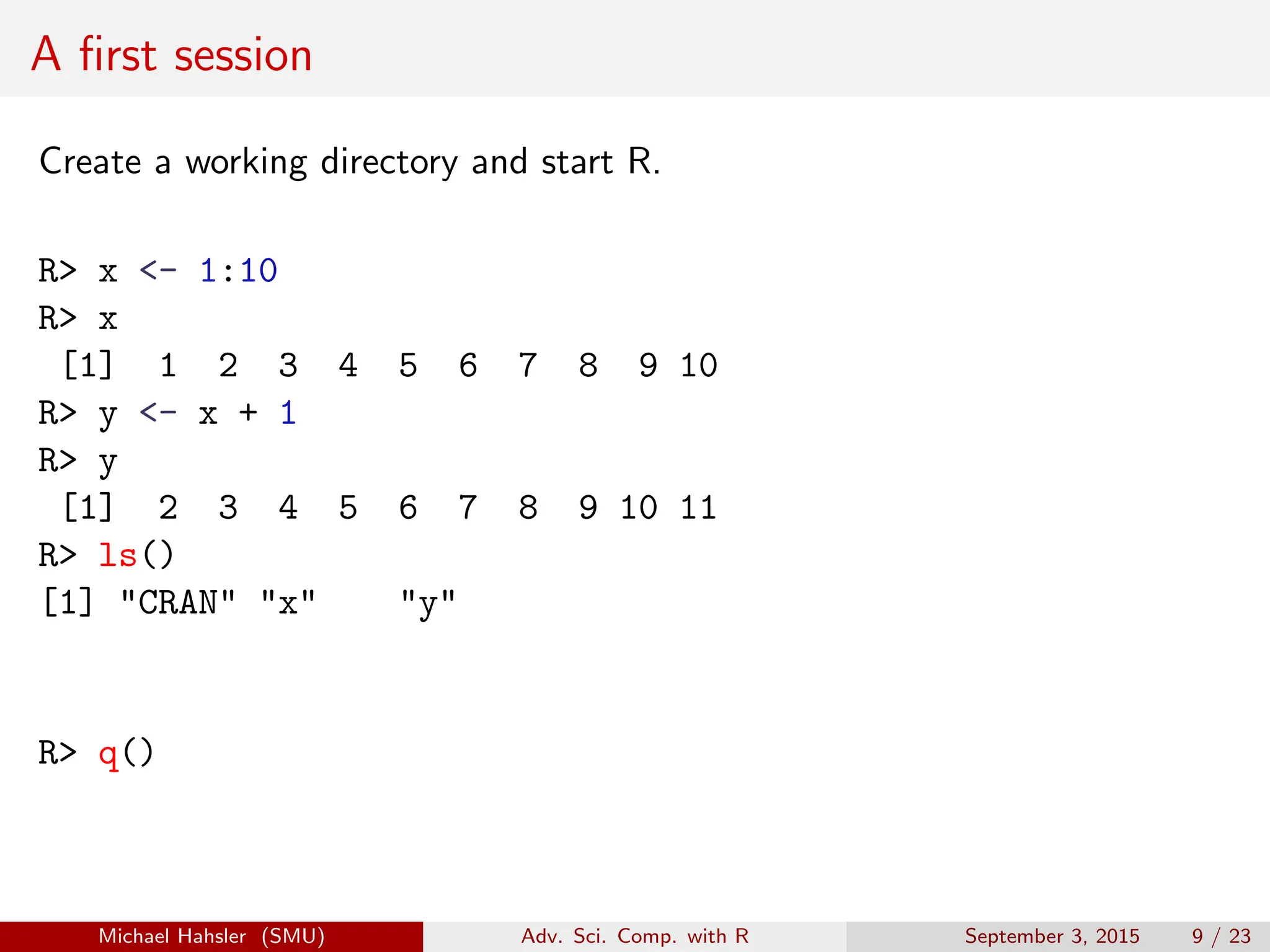 A first session

Create a working directory and start R.

R> x <- 1:10
R> x
 [1]  1  2  3  4  5  6  7  8  9 10
R> y <- x + 1
R> y
 [1]  2  3  4  5  6  7  8  9 10 11
R> ls()
[1] "CRAN" "x"    "y"

R> q()

Michael Hahsler (SMU) Adv. Sci. Comp. with R September 3, 2015 9 / 23